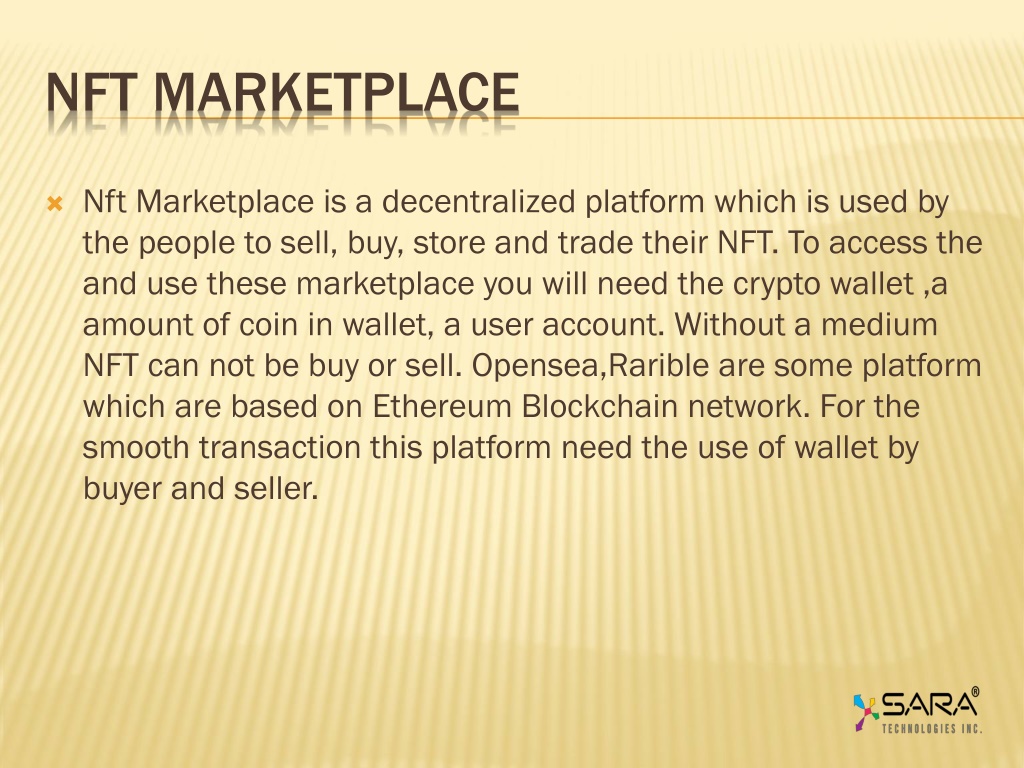 NFT MARKETPLACE

Nft Marketplace is a decentralized platform which is used by the people to sell, buy, store and trade their NFT. To access the and use these marketplace you will need the crypto wallet ,a amount of coin in wallet, a user account. Without a medium NFT can not be buy or sell. Opensea,Rarible are some platform which are based on Ethereum Blockchain network. For the smooth transaction this platform need the use of wallet by buyer and seller.

SARA®
TECHNOLOGIES INC.